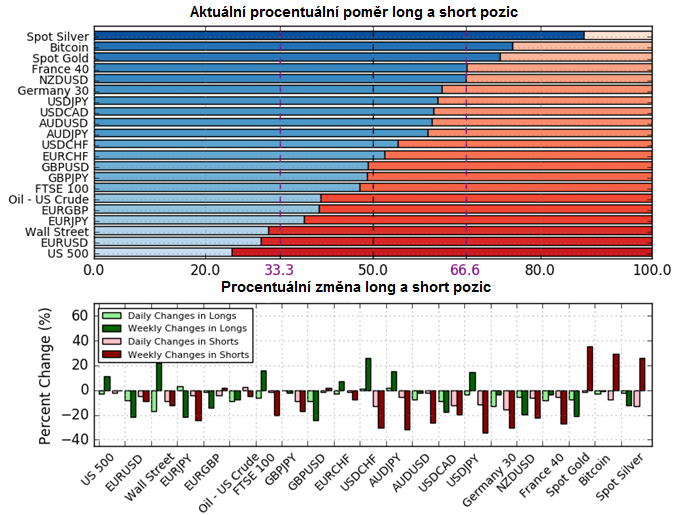 Aktuální procentuální poměr long a short pozic

Spot Silver
Bitcoin
Spot Gold
France 40
NZDUSD
Germany 30
USDJPY
USDCAD
AUDUSD
AUDJPY
USDCHF
EURCHF
GBPUSD
GBPJPY
FTSE 100
Oil - US Crude
EURGBP
EURJPY
Wall Street
EURUSD
US 500

0.0 20.0 33.3 50.0 66.6 80.0 100.0

Procentuální změna long a short pozic

Daily Changes in Longs
Weekly Changes in Longs
Daily Changes in Shorts
Weekly Changes in Shorts

Percent Change (%)

60 40 20 0 −20 −40

US 500
EURUSD
Wall Street
EURJPY
EURGBP
Oil - US Crude
FTSE 100
GBPJPY
GBPUSD
EURCHF
USDCHF
AUDJPY
AUDUSD
USDCAD
USDJPY
Germany 30
NZDUSD
France 40
Spot Gold
Bitcoin
Spot Silver